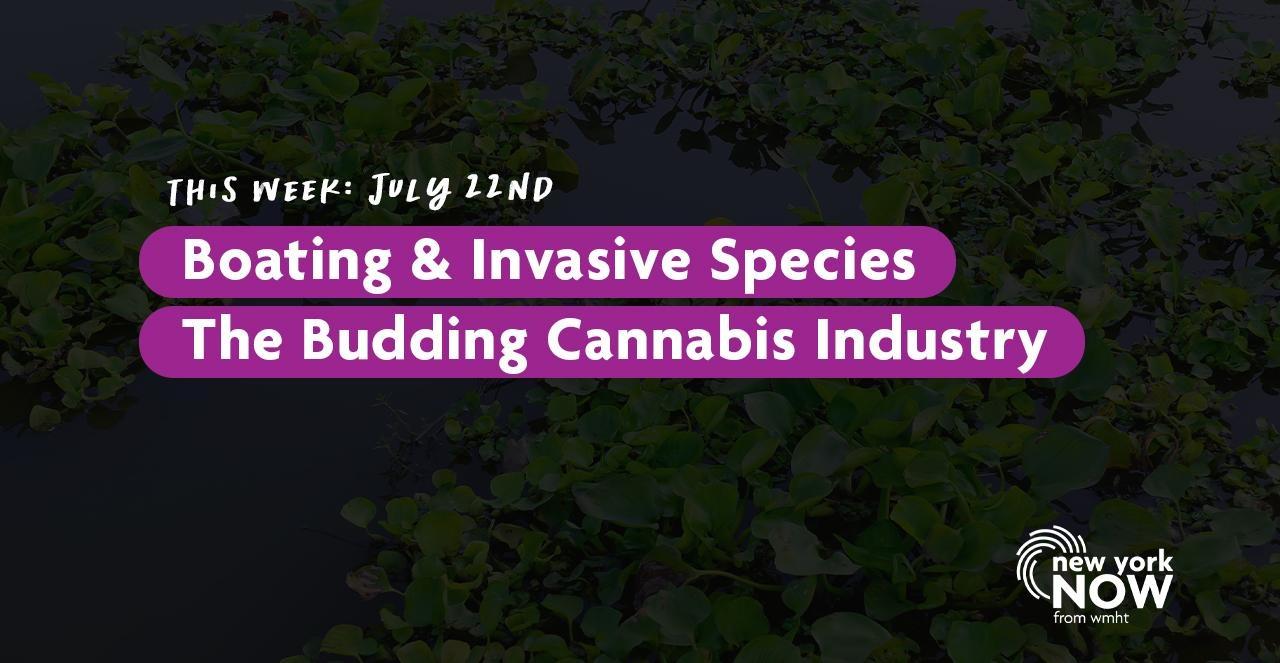 THIS WEEK: JULY 22ND

Boating & Invasive Species

The Budding Cannabis Industry

new york
NOW
from wmht